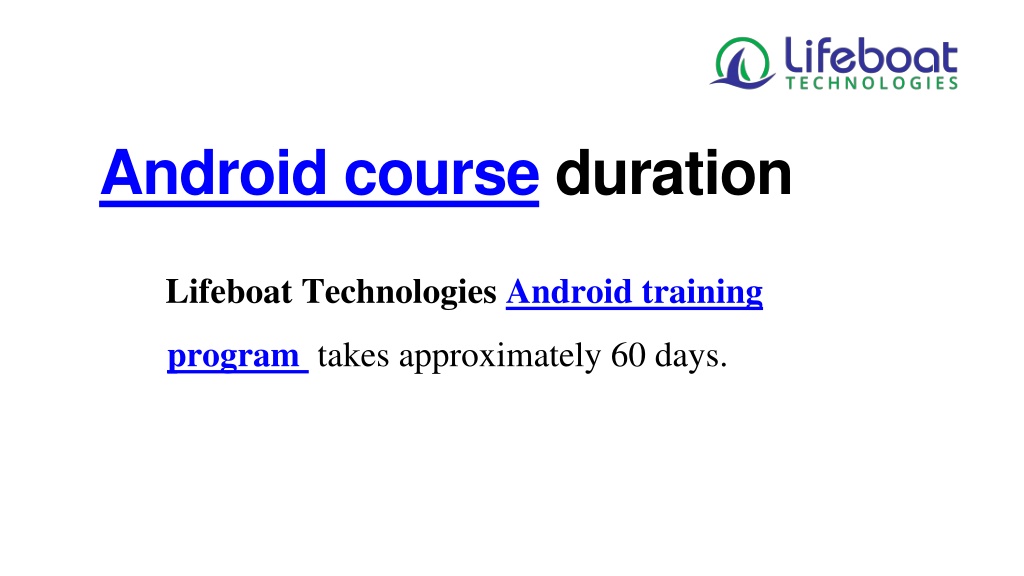 Lifeboat TECHNOLOGIES

Android course duration

Lifeboat Technologies Android training program takes approximately 60 days.